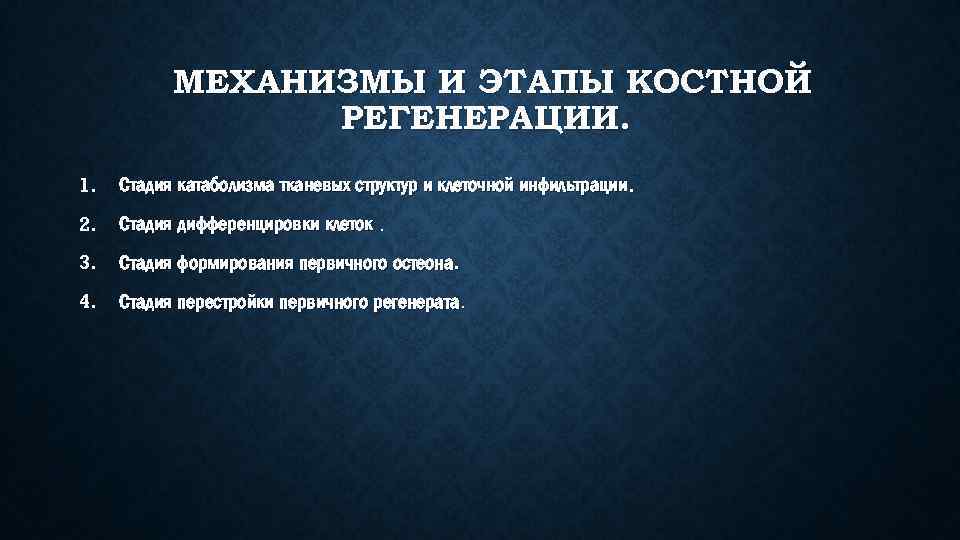 МЕХАНИЗМЫ И ЭТАПЫ КОСТНОЙ РЕГЕНЕРАЦИИ.

1. Стадия катаболизма тканевых структур и клеточной инфильтрации.

2. Стадия дифференцировки клеток .

3. Стадия формирования первичного остеона.

4. Стадия перестройки первичного регенерата.